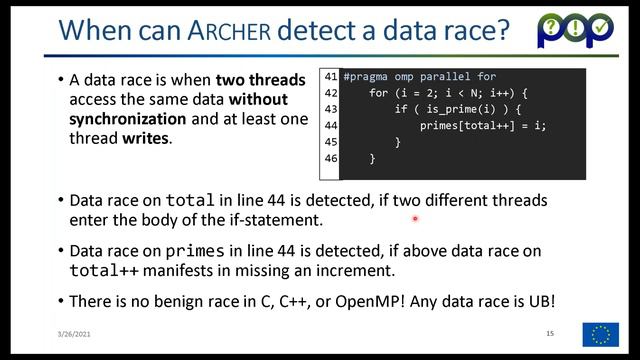 When can ARCHER detect a data race?

POP

• A data race is when **two threads** access the same data **without synchronization** and at least one thread **writes**.

41 #pragma omp parallel for
42     for (i = 2; i < N; i++) {
43         if ( is_prime(i) ) {
44             primes[total++] = i;
45         }
46     }

• Data race on total in line 44 is detected, if two different threads enter the body of the if-statement.

• Data race on primes in line 44 is detected, if above data race on total++ manifests in missing an increment.

• There is no benign race in C, C++, or OpenMP! Any data race is UB!

3/26/2021

15